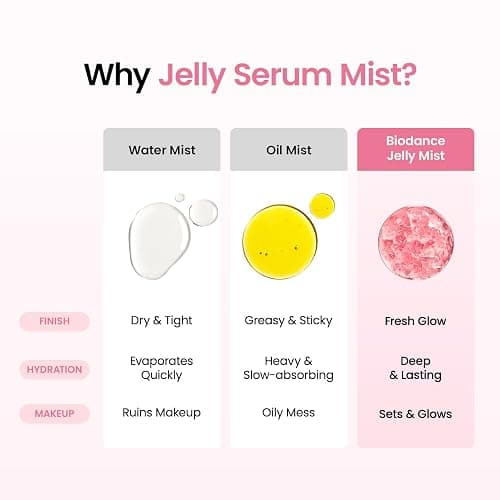 Why Jelly Serum Mist?

| | Water Mist | Oil Mist | Biodance Jelly Mist |
|---|---|---|---|
| FINISH | Dry & Tight | Greasy & Sticky | Fresh Glow |
| HYDRATION | Evaporates Quickly | Heavy & Slow-absorbing | Deep & Lasting |
| MAKEUP | Ruins Makeup | Oily Mess | Sets & Glows |